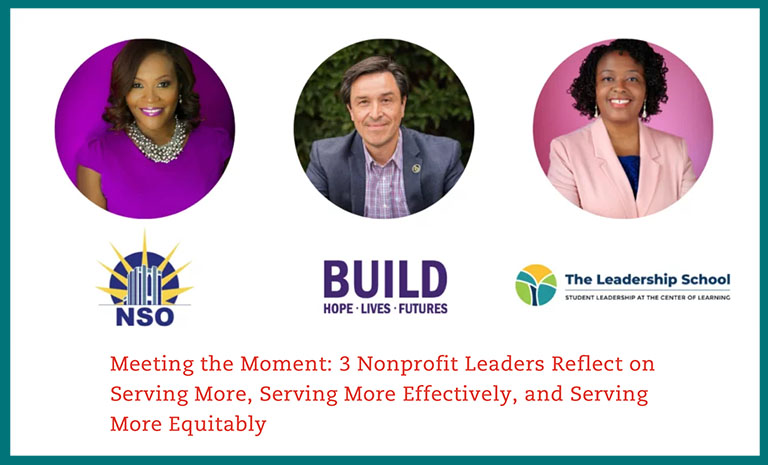 NSO

BUILD
HOPE · LIVES · FUTURES

The Leadership School
STUDENT LEADERSHIP AT THE CENTER OF LEARNING

Meeting the Moment: 3 Nonprofit Leaders Reflect on Serving More, Serving More Effectively, and Serving More Equitably